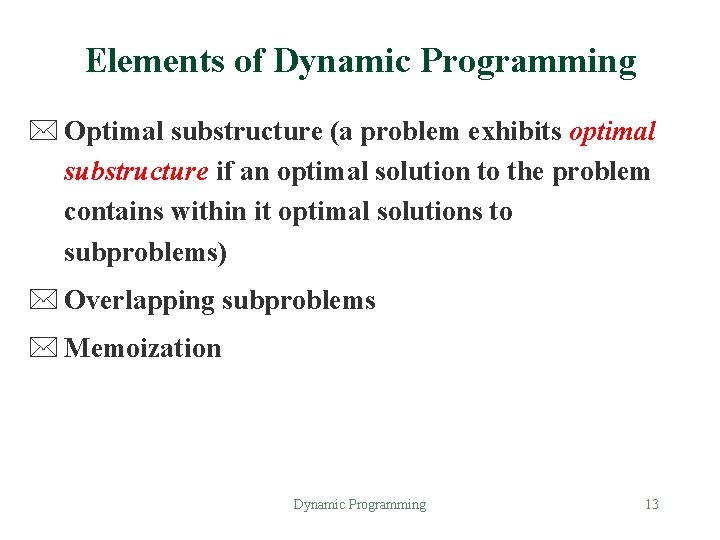 Elements of Dynamic Programming

Optimal substructure (a problem exhibits optimal substructure if an optimal solution to the problem contains within it optimal solutions to subproblems)

Overlapping subproblems

Memoization

Dynamic Programming

13